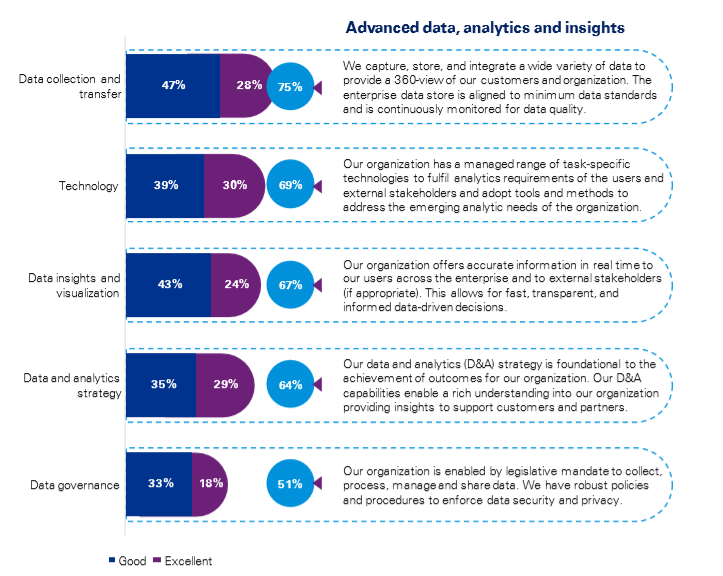 Advanced data, analytics and insights

Data collection and transfer
47%
28%
75%
We capture, store, and integrate a wide variety of data to provide a 360-view of our customers and organization. The enterprise data store is aligned to minimum data standards and is continuously monitored for data quality.

Technology
39%
30%
69%
Our organization has a managed range of task-specific technologies to fulfil analytics requirements of the users and external stakeholders and adopt tools and methods to address the emerging analytic needs of the organization.

Data insights and visualization
43%
24%
67%
Our organization offers accurate information in real time to our users across the enterprise and to external stakeholders (if appropriate). This allows for fast, transparent, and informed data-driven decisions.

Data and analytics strategy
35%
29%
64%
Our data and analytics (D&A) strategy is foundational to the achievement of outcomes for our organization. Our D&A capabilities enable a rich understanding into our organization providing insights to support customers and partners.

Data governance
33%
18%
51%
Our organization is enabled by legislative mandate to collect, process, manage and share data. We have robust policies and procedures to enforce data security and privacy.

Good Excellent